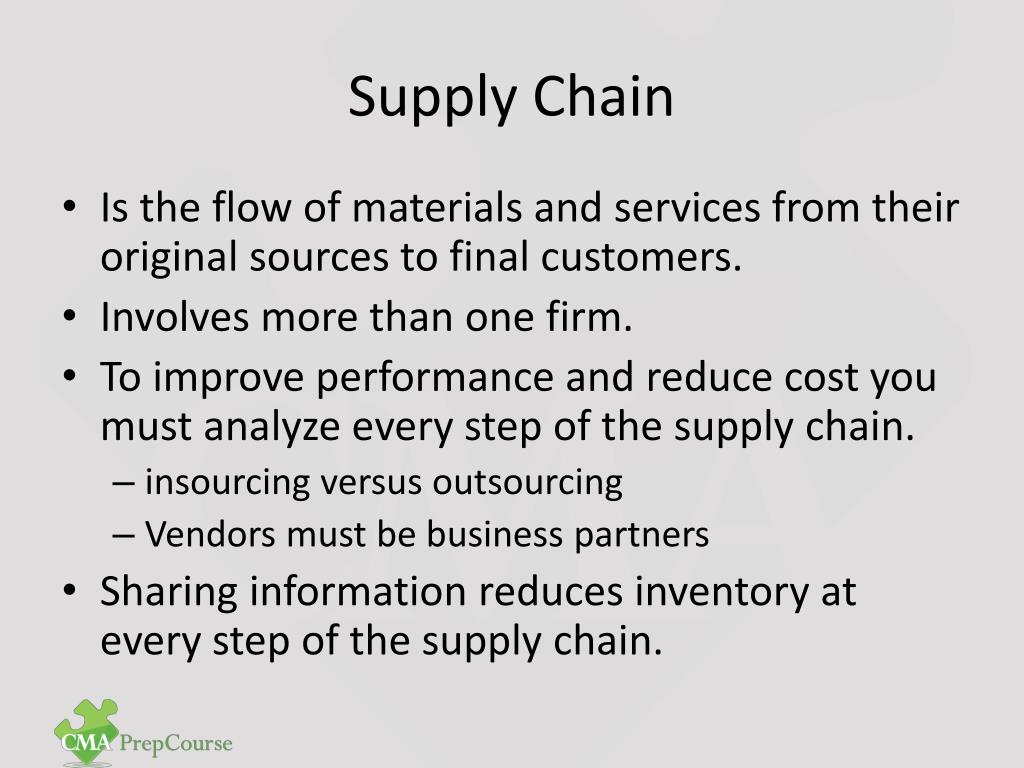 Supply Chain

• Is the flow of materials and services from their original sources to final customers.
• Involves more than one firm.
• To improve performance and reduce cost you must analyze every step of the supply chain.
– insourcing versus outsourcing
– Vendors must be business partners
• Sharing information reduces inventory at every step of the supply chain.

CMA PrepCourse